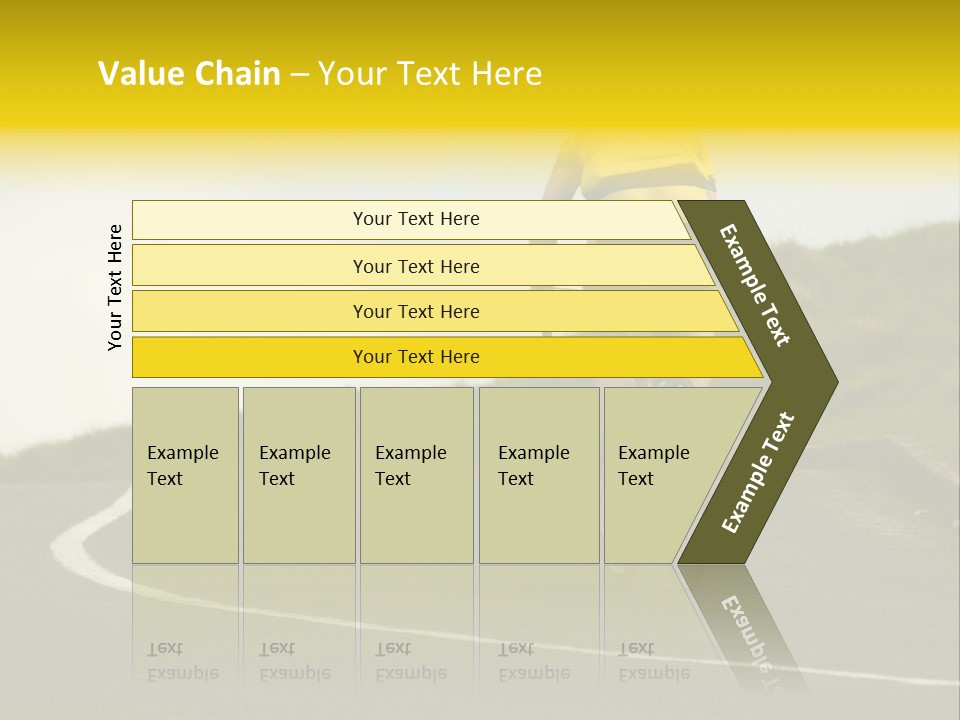 Value Chain – Your Text Here

Your Text Here

Your Text Here

Your Text Here

Your Text Here

Your Text Here

Example Text

Example Text

Example Text

Example Text

Example Text

Example Text

Example Text